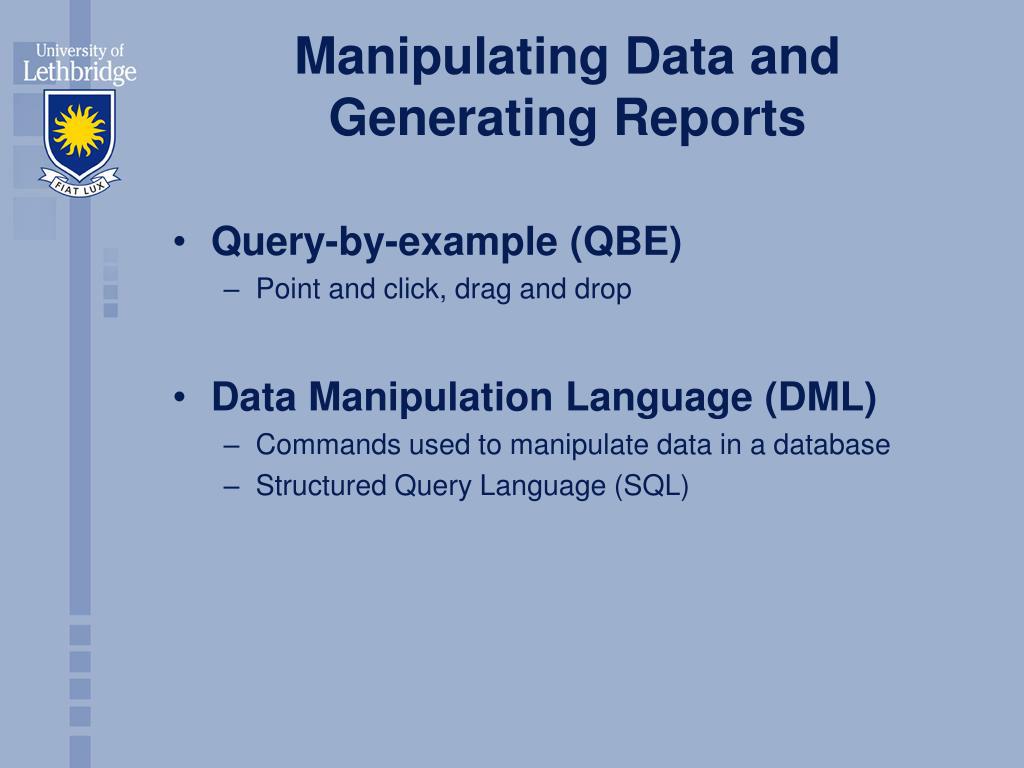 University of Lethbridge

FIAT LUX

Manipulating Data and Generating Reports

• Query-by-example (QBE)
– Point and click, drag and drop

• Data Manipulation Language (DML)
– Commands used to manipulate data in a database
– Structured Query Language (SQL)